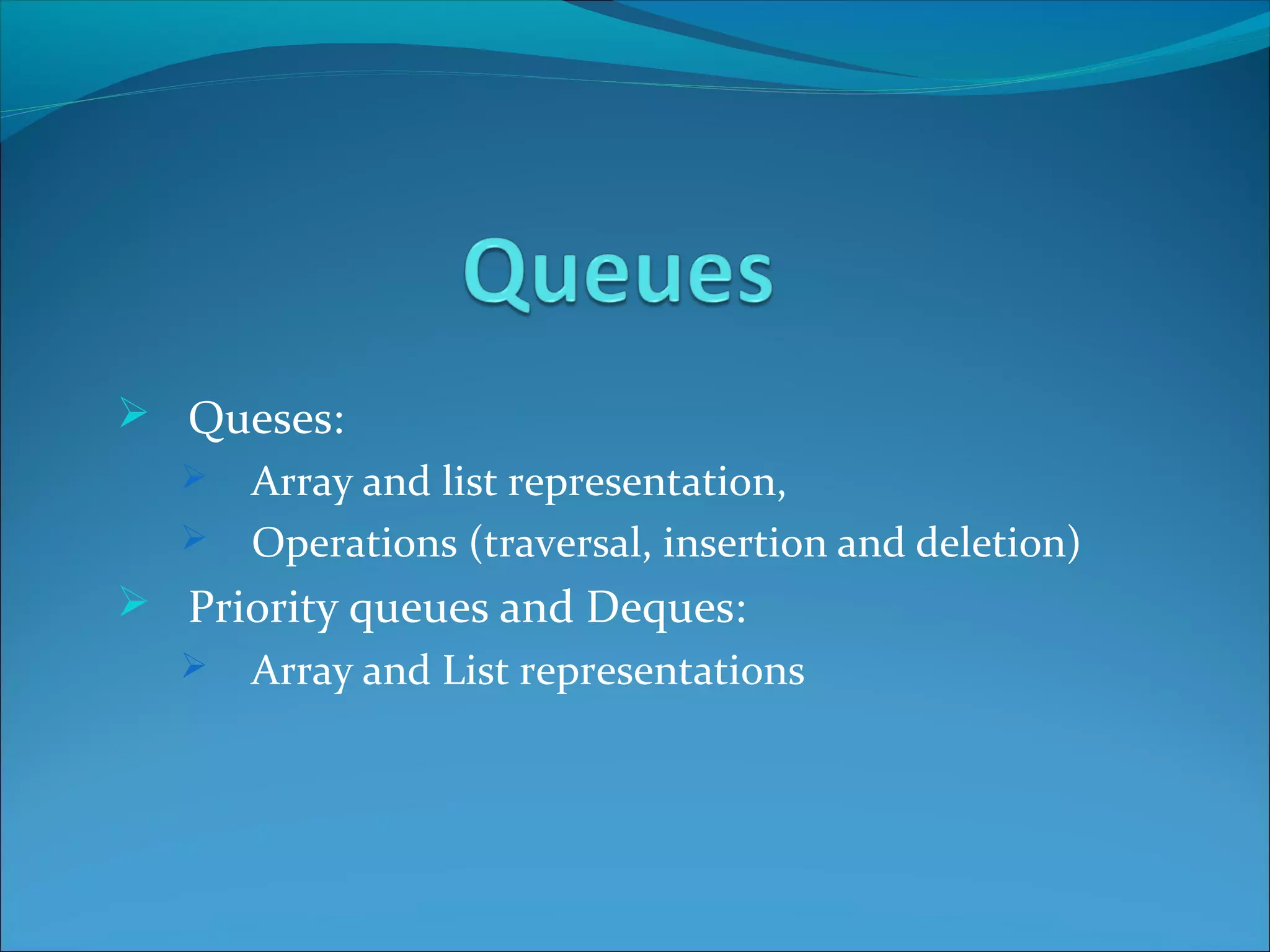 Queues

➢ Queses:
  ➢ Array and list representation,
  ➢ Operations (traversal, insertion and deletion)
➢ Priority queues and Deques:
  ➢ Array and List representations